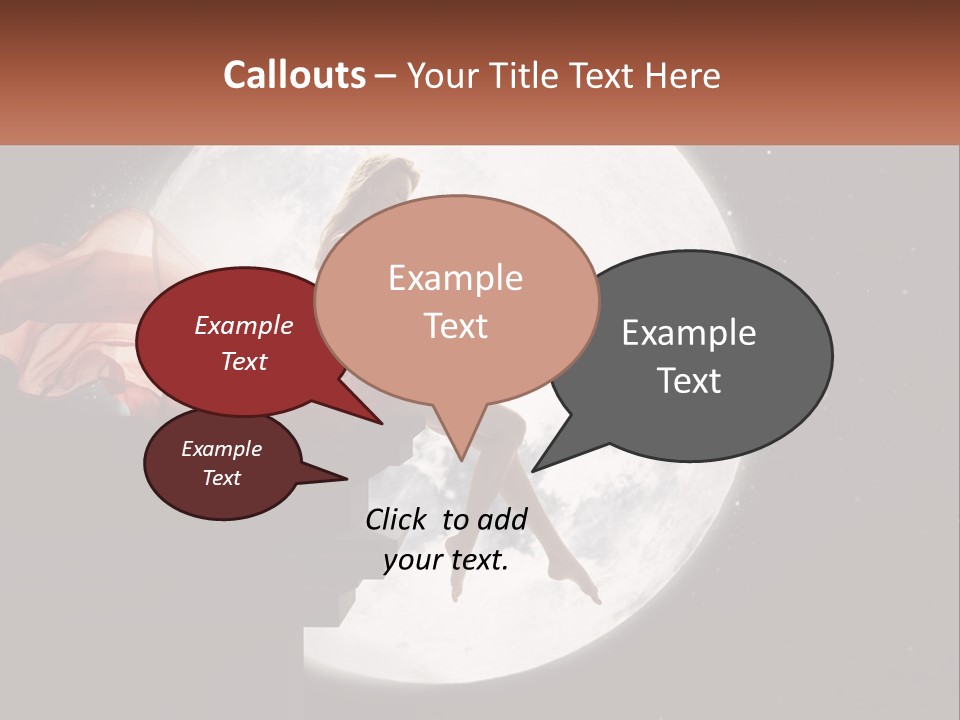 Callouts – Your Title Text Here

Example Text

Example Text

Example Text

Example Text

Click to add your text.